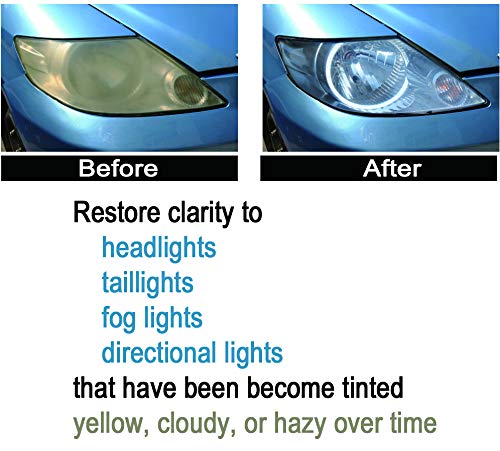 Before

After

Restore clarity to
headlights
taillights
fog lights
directional lights
that have been become tinted
yellow, cloudy, or hazy over time